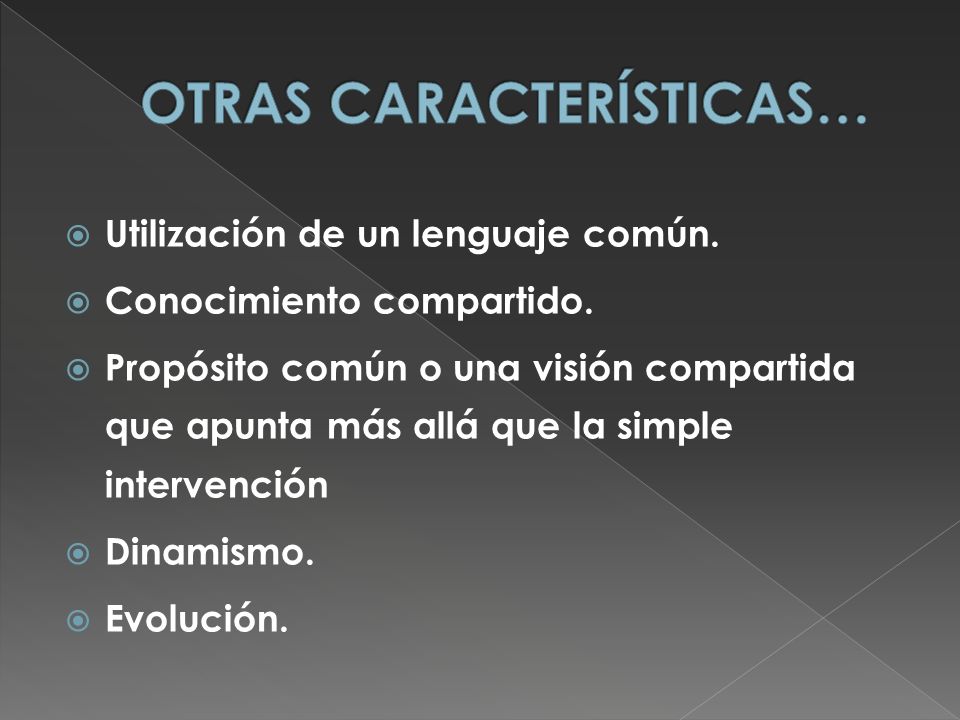 OTRAS CARACTERÍSTICAS…

Utilización de un lenguaje común.

Conocimiento compartido.

Propósito común o una visión compartida que apunta más allá que la simple intervención

Dinamismo.

Evolución.